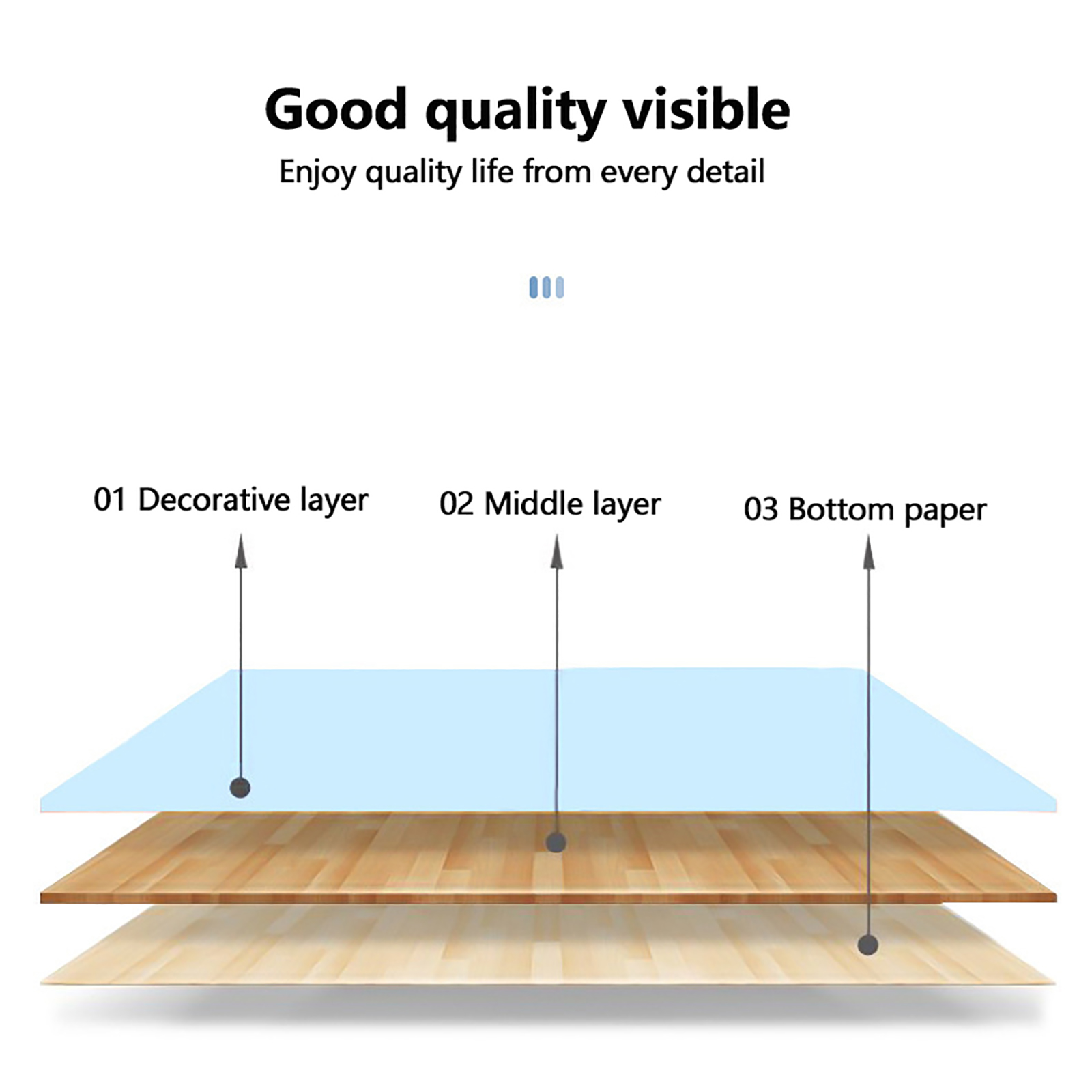 Good quality visible

Enjoy quality life from every detail

01 Decorative layer

02 Middle layer

03 Bottom paper